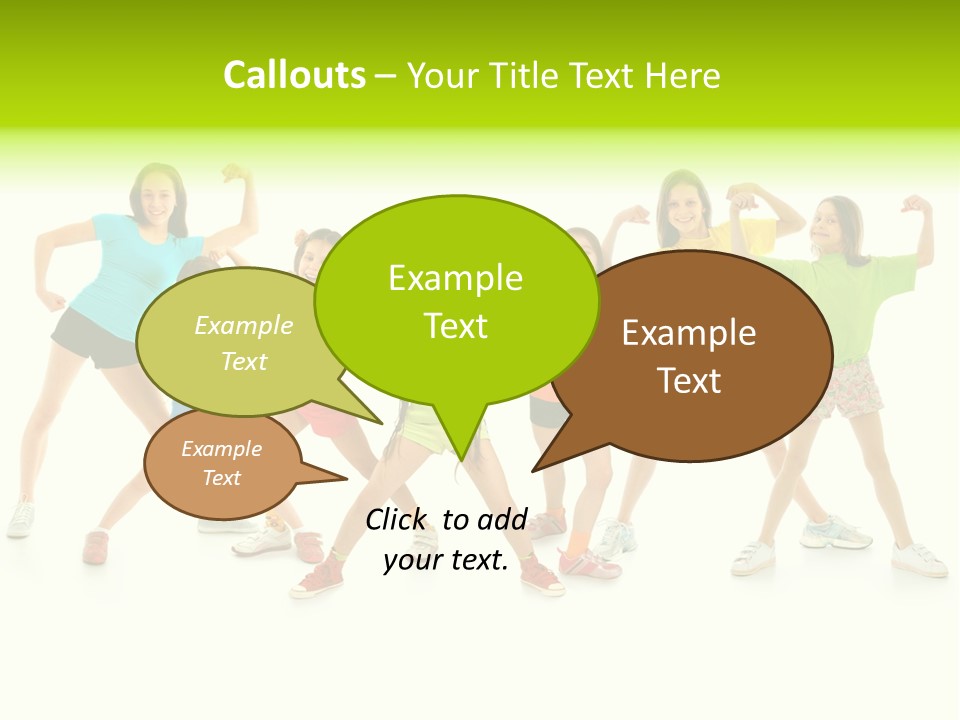 Callouts – Your Title Text Here

Example Text

Example Text

Example Text

Example Text

Click to add your text.